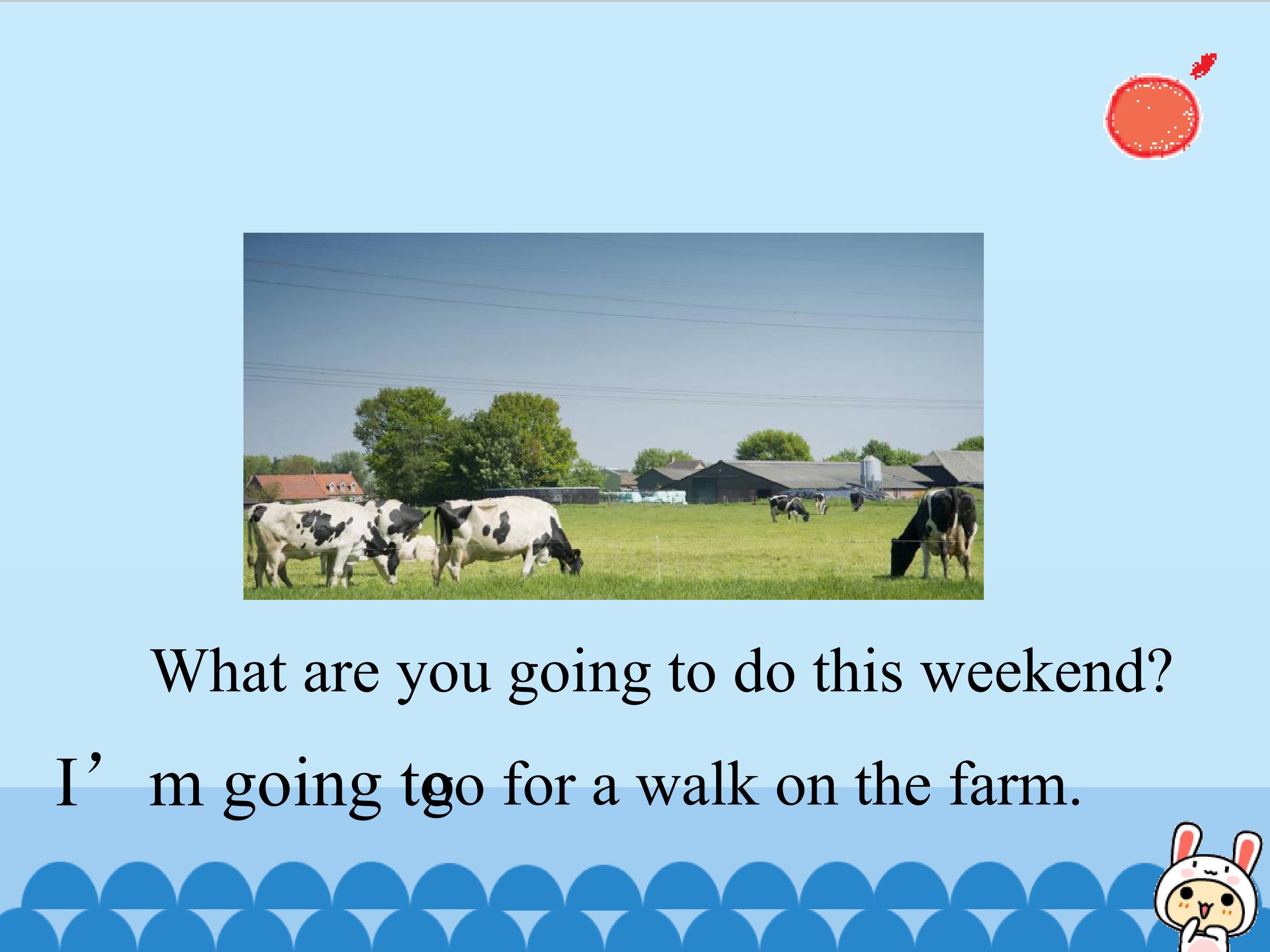 What are you going to do this weekend?

I’m going to go for a walk on the farm.